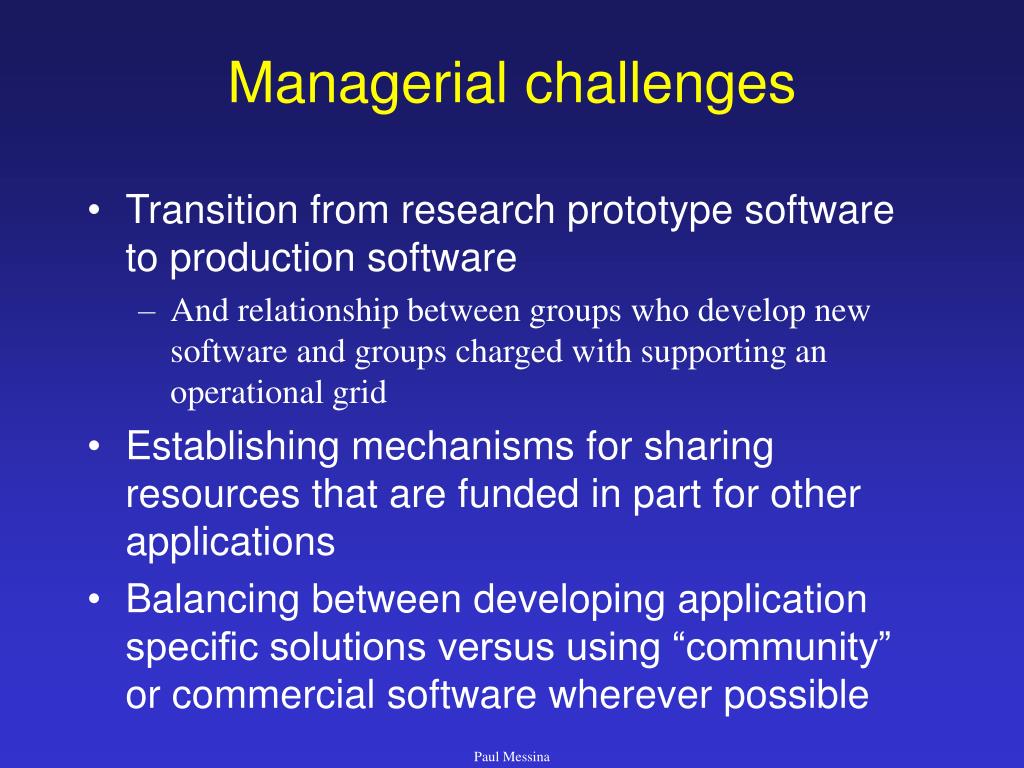 Managerial challenges

• Transition from research prototype software to production software

– And relationship between groups who develop new software and groups charged with supporting an operational grid

• Establishing mechanisms for sharing resources that are funded in part for other applications

• Balancing between developing application specific solutions versus using “community” or commercial software wherever possible

Paul Messina